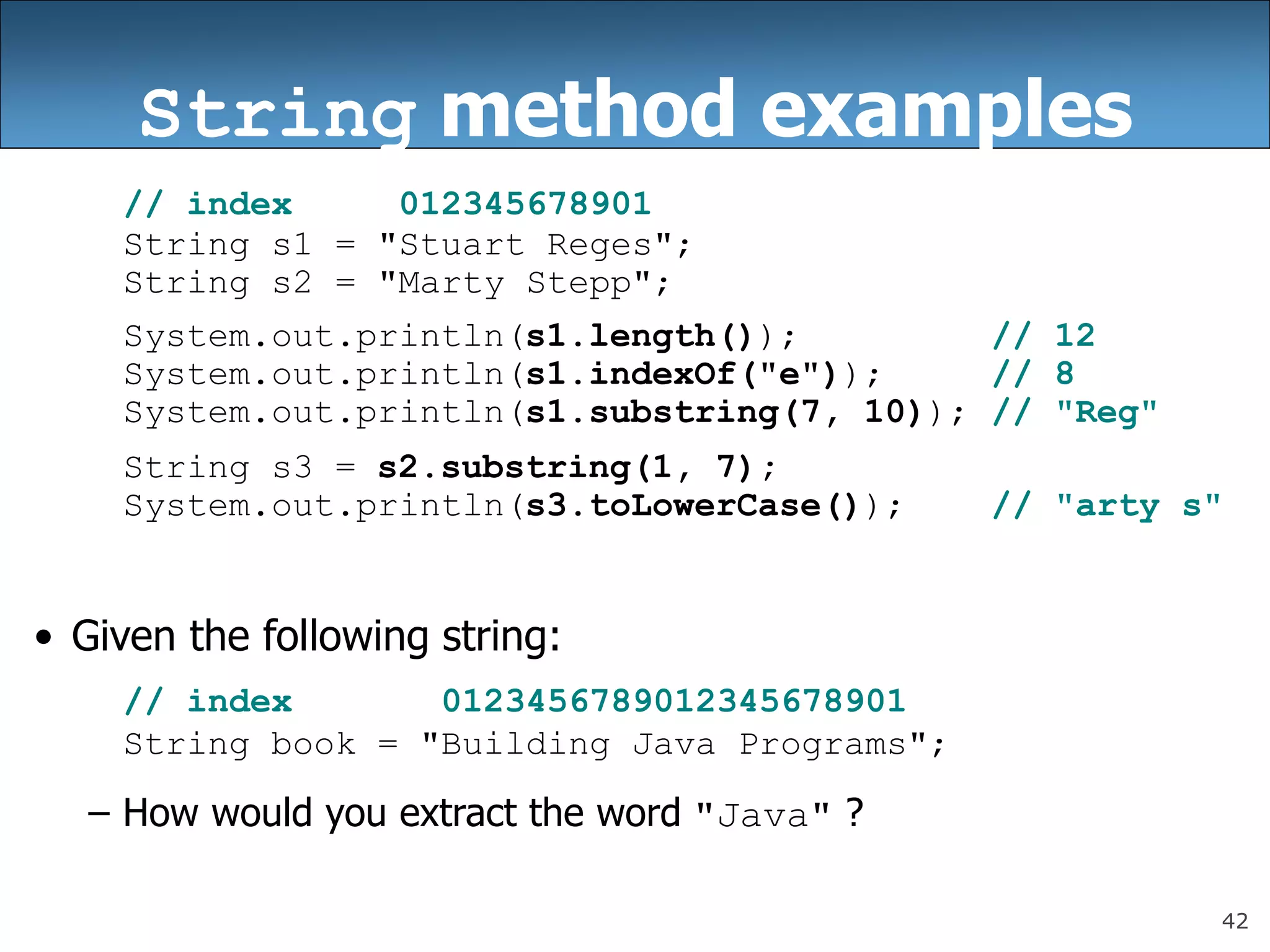 String method examples

// index      012345678901
String s1 = "Stuart Reges";
String s2 = "Marty Stepp";

System.out.println(s1.length());          // 12
System.out.println(s1.indexOf("e"));      // 8
System.out.println(s1.substring(7, 10)); // "Reg"

String s3 = s2.substring(1, 7);
System.out.println(s3.toLowerCase());     // "arty s"

• Given the following string:

// index        0123456789012345678901
String book = "Building Java Programs";

– How would you extract the word "Java" ?

42